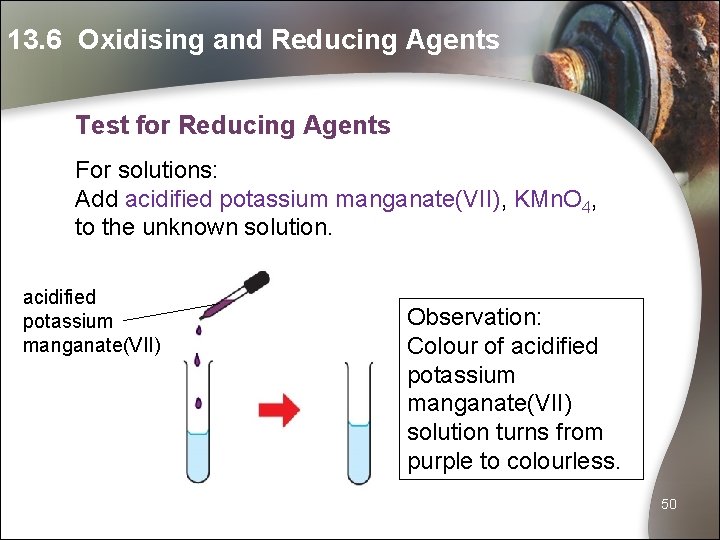 13.6 Oxidising and Reducing Agents

Test for Reducing Agents

For solutions:
Add acidified potassium manganate(VII), $KMnO_4$, to the unknown solution.

acidified potassium manganate(VII)

Observation:
Colour of acidified potassium manganate(VII) solution turns from purple to colourless.

50